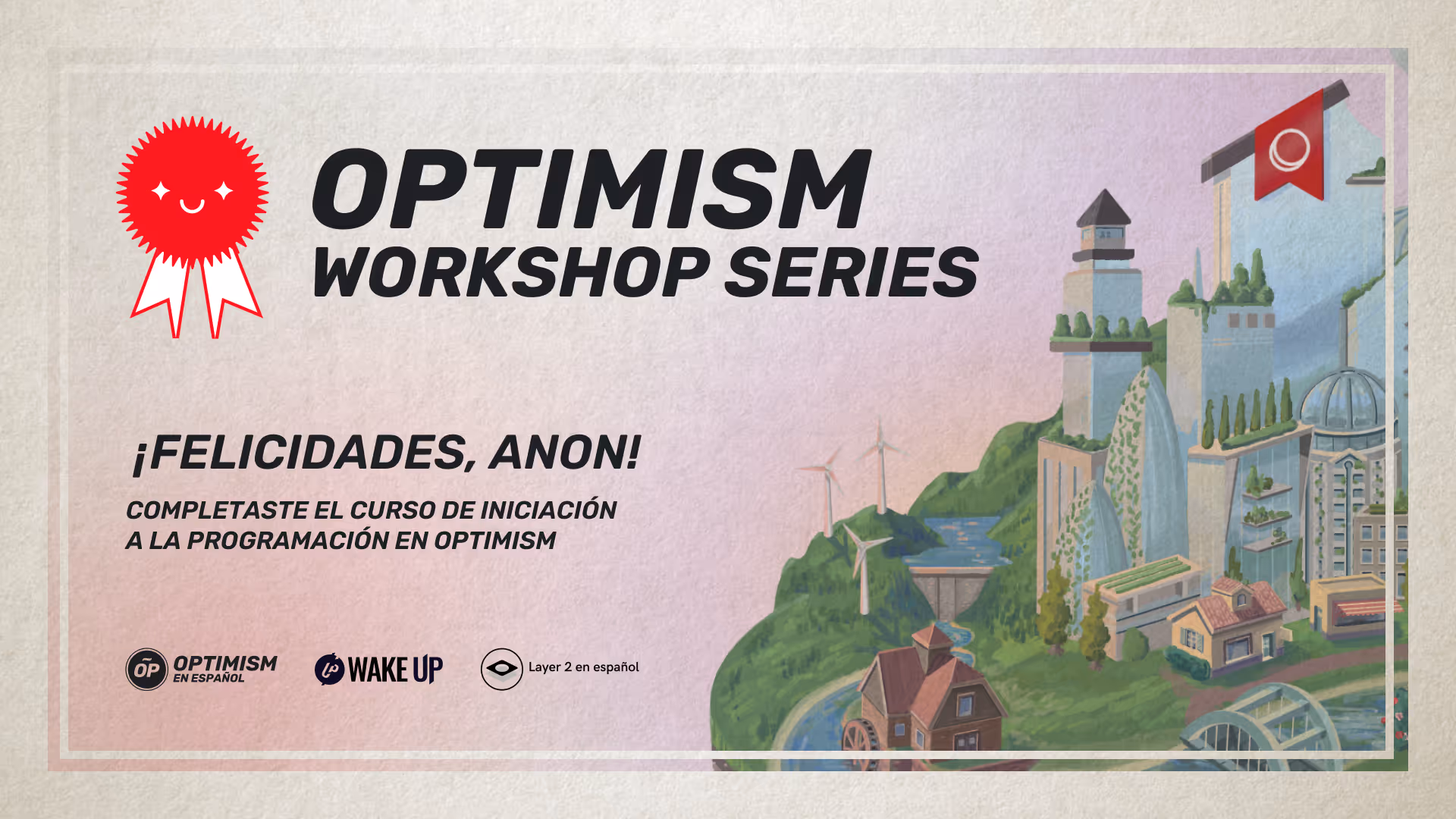 OPTIMISM
WORKSHOP SERIES

¡FELICIDADES, ANON!

COMPLETASTE EL CURSO DE INICIACIÓN A LA PROGRAMACIÓN EN OPTIMISM

OP OPTIMISM EN ESPAÑOL

WAKE UP

Layer 2 en español